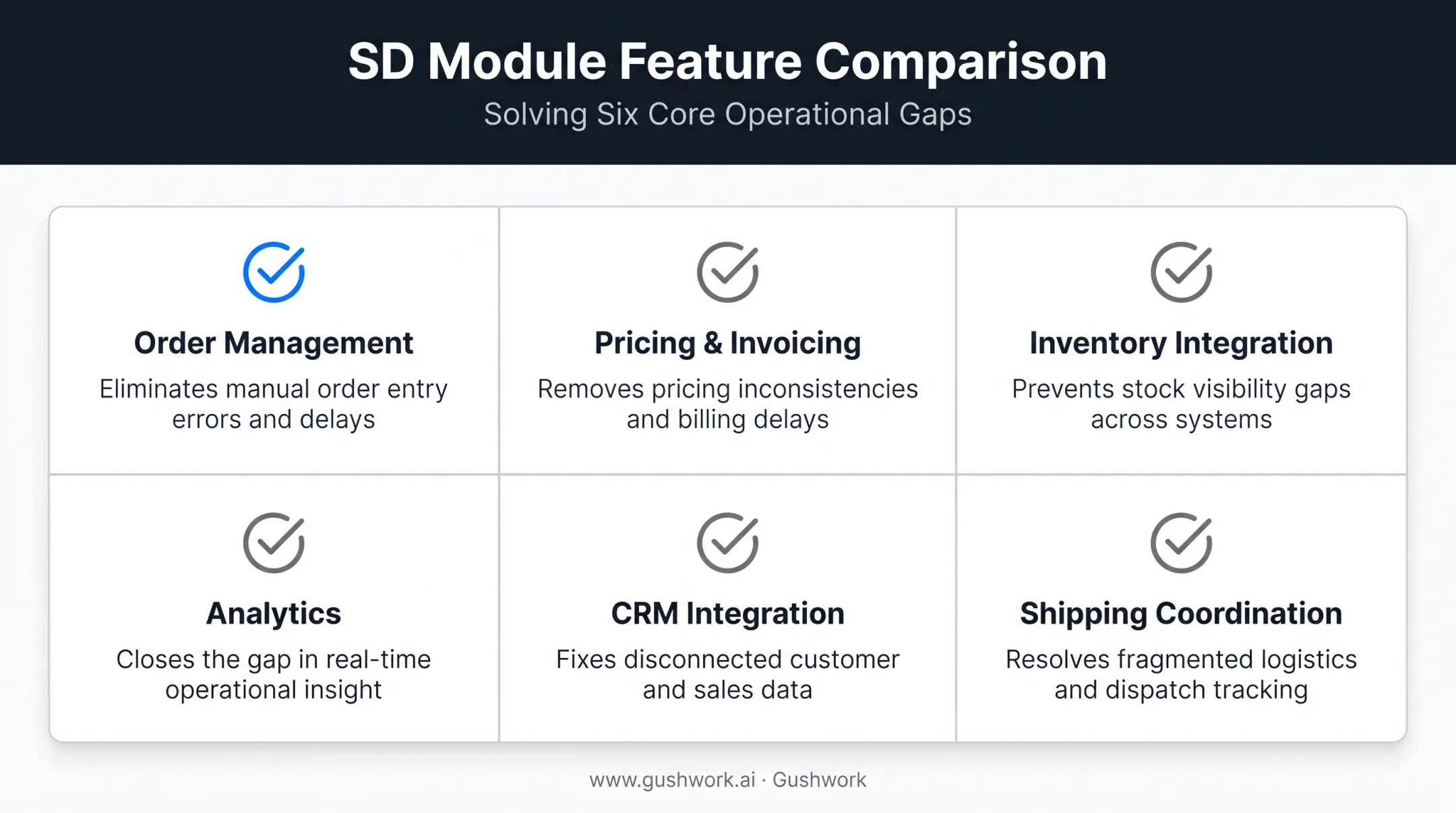 SD Module Feature Comparison
Solving Six Core Operational Gaps

Order Management
Eliminates manual order entry errors and delays

Pricing & Invoicing
Removes pricing inconsistencies and billing delays

Inventory Integration
Prevents stock visibility gaps across systems

Analytics
Closes the gap in real-time operational insight

CRM Integration
Fixes disconnected customer and sales data

Shipping Coordination
Resolves fragmented logistics and dispatch tracking

www.gushwork.ai · Gushwork